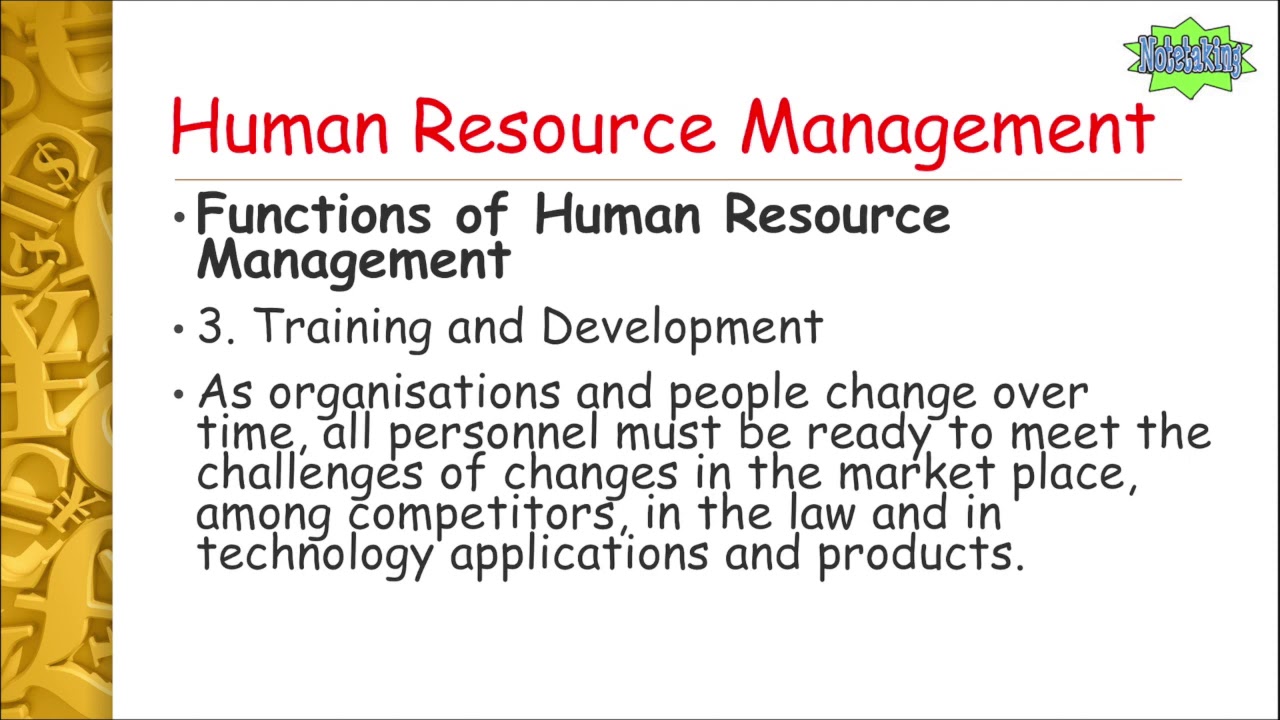 Notetaking

Human Resource Management

• Functions of Human Resource Management

• 3. Training and Development

• As organisations and people change over time, all personnel must be ready to meet the challenges of changes in the market place, among competitors, in the law and in technology applications and products.